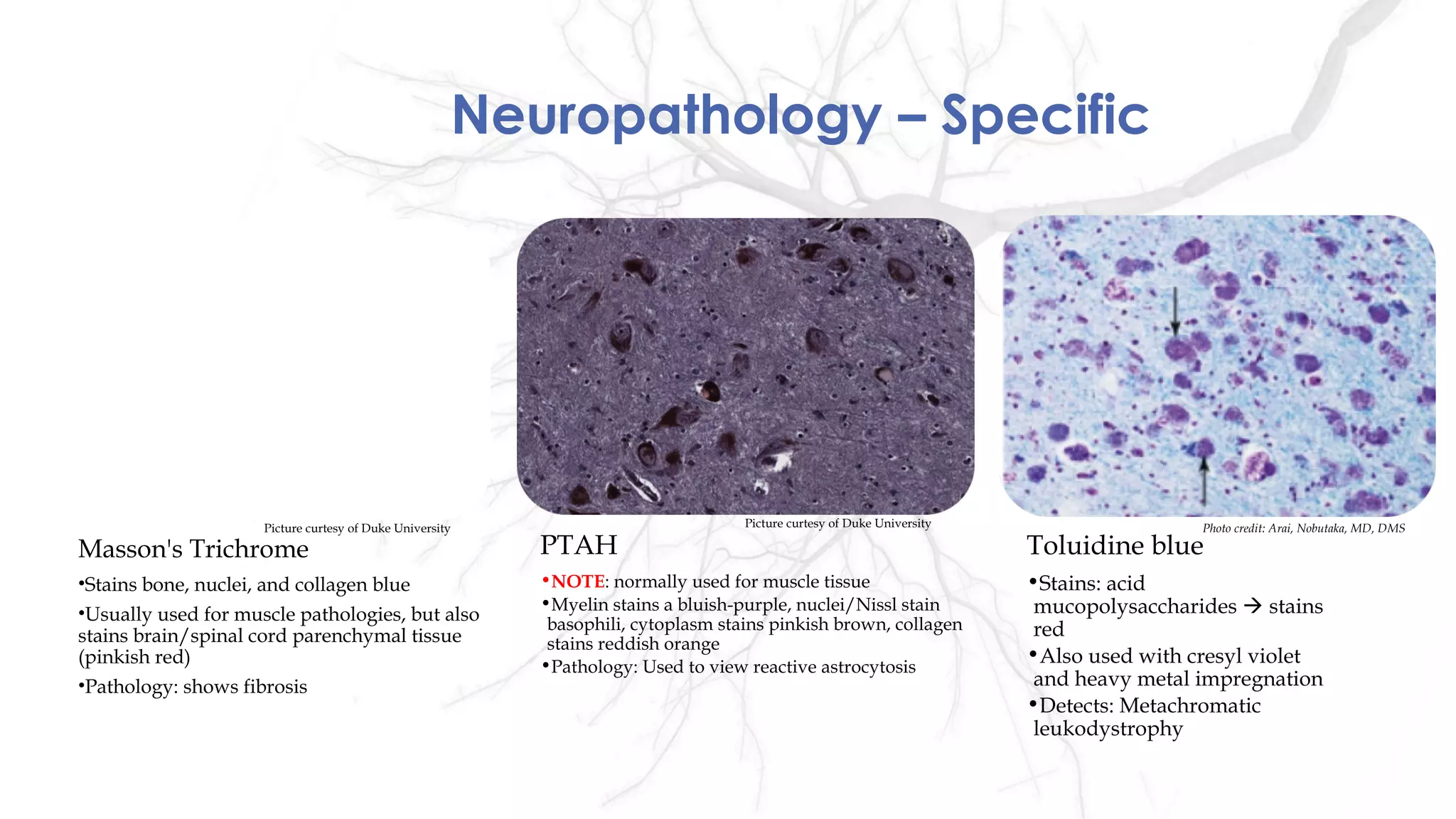 Neuropathology – Specific

Picture curtesy of Duke University

Masson's Trichrome

•Stains bone, nuclei, and collagen blue

•Usually used for muscle pathologies, but also stains brain/spinal cord parenchymal tissue (pinkish red)

•Pathology: shows fibrosis

Picture curtesy of Duke University

PTAH

•NOTE: normally used for muscle tissue

•Myelin stains a bluish-purple, nuclei/Nissl stain basophili, cytoplasm stains pinkish brown, collagen stains reddish orange

•Pathology: Used to view reactive astrocytosis

Photo credit: Arai, Nobutaka, MD, DMS

Toluidine blue

•Stains: acid mucopolysaccharides → stains red

•Also used with cresyl violet and heavy metal impregnation

•Detects: Metachromatic leukodystrophy